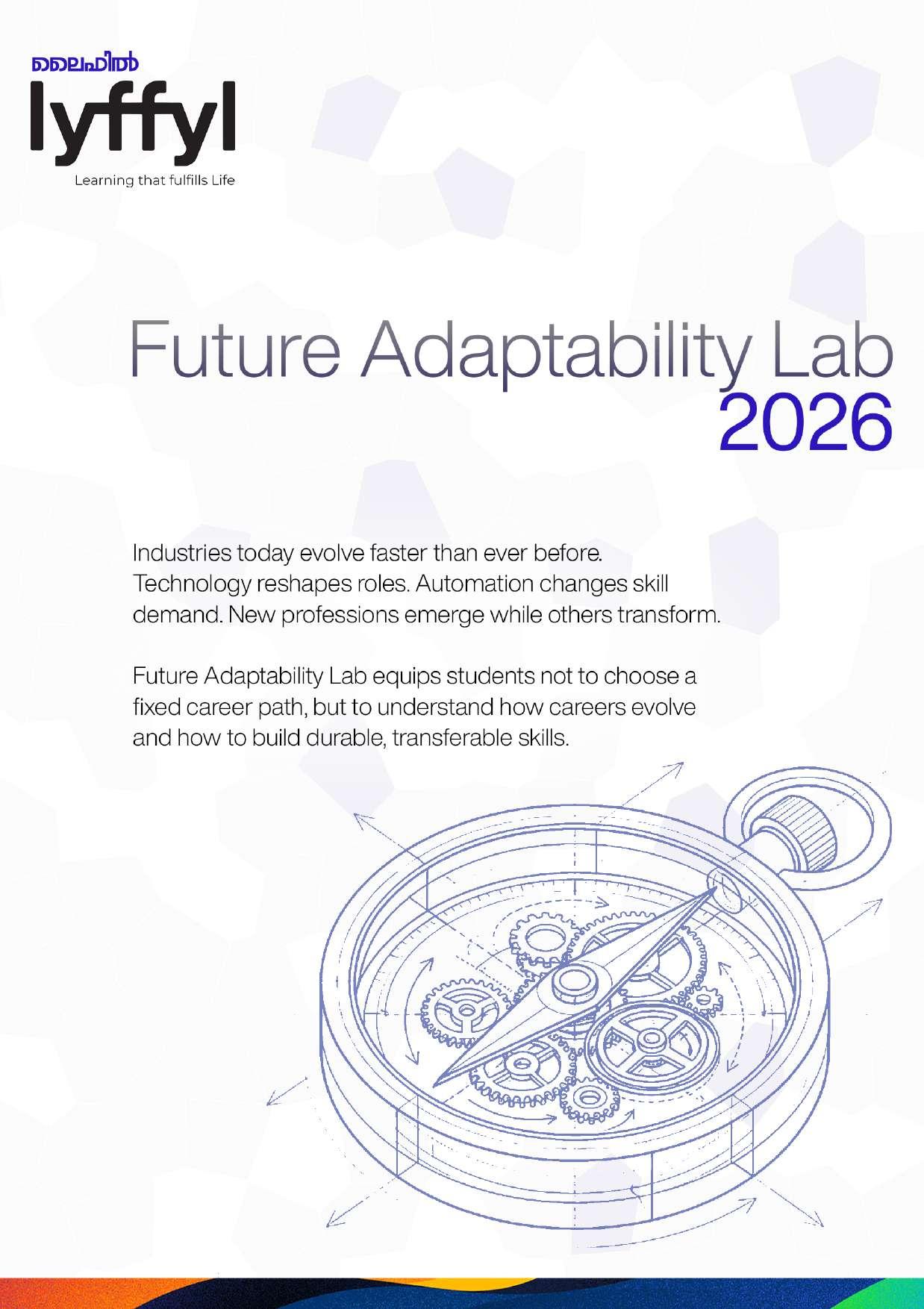 ലൈഫിൽ
lyffyl
Learning that fulfills Life

Future Adaptability Lab
2026

Industries today evolve faster than ever before. Technology reshapes roles. Automation changes skill demand. New professions emerge while others transform.

Future Adaptability Lab equips students not to choose a fixed career path, but to understand how careers evolve and how to build durable, transferable skills.